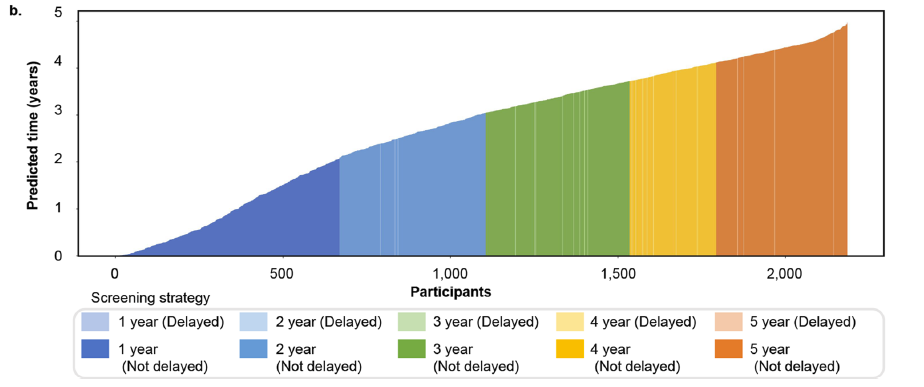 b.

Predicted time (years)

5
4
3
2
1
0

0
500
1,000
1,500
2,000

Participants

Screening strategy

1 year (Delayed)
2 year (Delayed)
3 year (Delayed)
4 year (Delayed)
5 year (Delayed)
1 year (Not delayed)
2 year (Not delayed)
3 year (Not delayed)
4 year (Not delayed)
5 year (Not delayed)